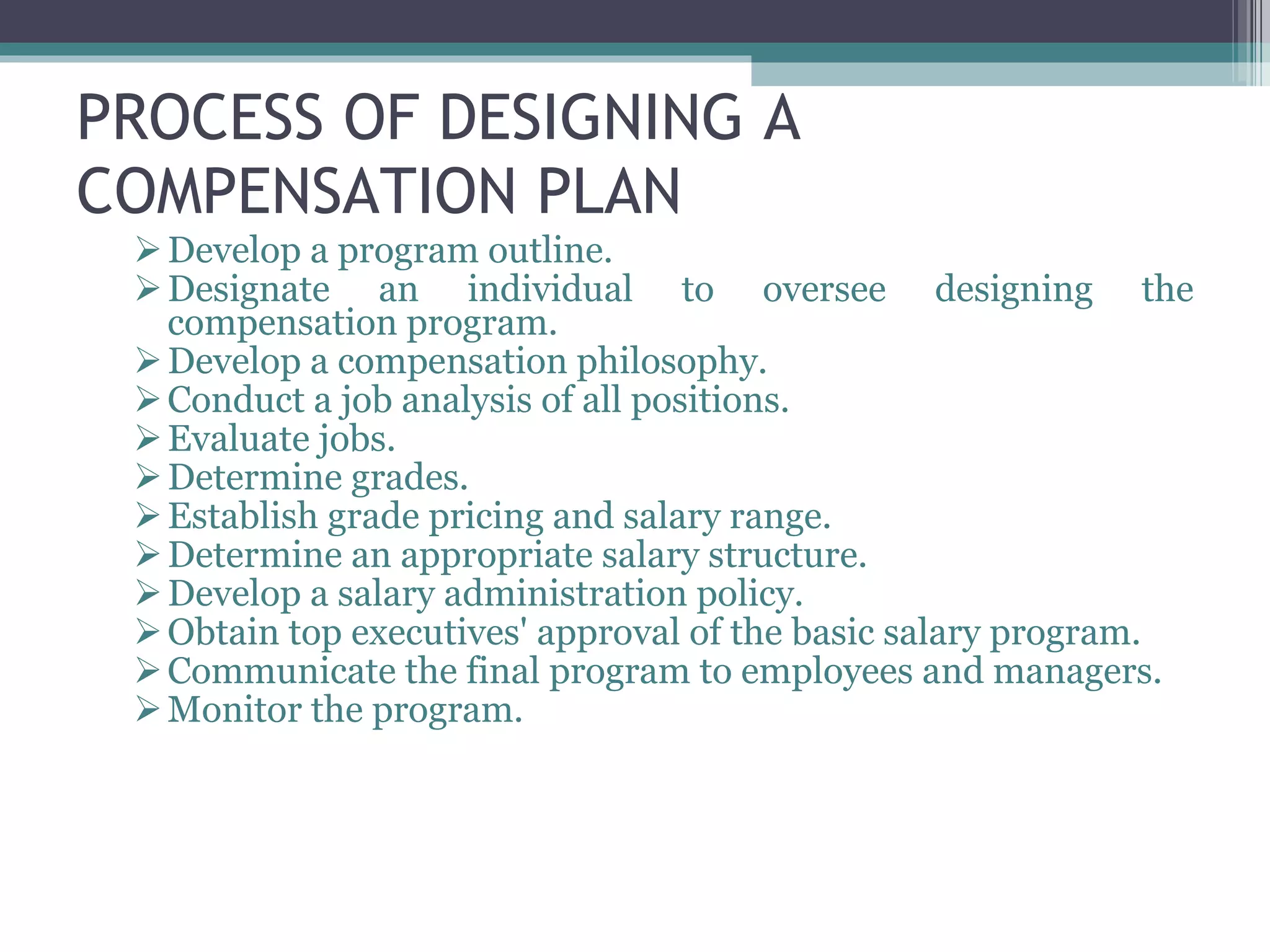 PROCESS OF DESIGNING A COMPENSATION PLAN

➢ Develop a program outline.
➢ Designate an individual to oversee designing the compensation program.
➢ Develop a compensation philosophy.
➢ Conduct a job analysis of all positions.
➢ Evaluate jobs.
➢ Determine grades.
➢ Establish grade pricing and salary range.
➢ Determine an appropriate salary structure.
➢ Develop a salary administration policy.
➢ Obtain top executives' approval of the basic salary program.
➢ Communicate the final program to employees and managers.
➢ Monitor the program.